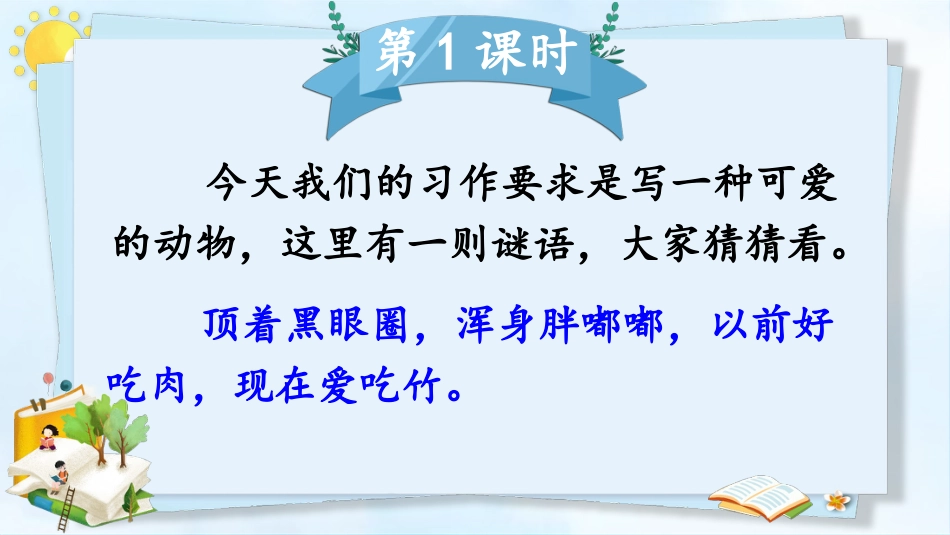 第 1 课时

今天我们的习作要求是写一种可爱的动物，这里有一则谜语，大家猜猜看。

顶着黑眼圈，浑身胖嘟嘟，以前好吃肉，现在爱吃竹。